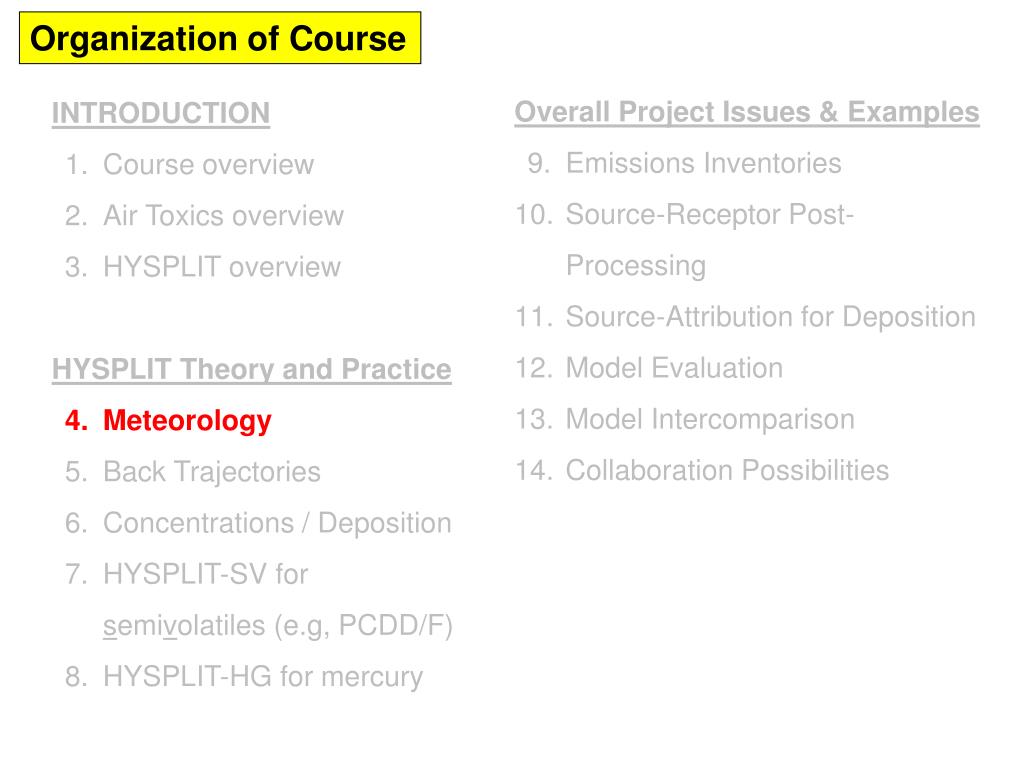 Organization of Course

INTRODUCTION
1. Course overview
2. Air Toxics overview
3. HYSPLIT overview

HYSPLIT Theory and Practice
4. Meteorology
5. Back Trajectories
6. Concentrations / Deposition
7. HYSPLIT-SV for semivolatiles (e.g, PCDD/F)
8. HYSPLIT-HG for mercury

Overall Project Issues & Examples
9. Emissions Inventories
10. Source-Receptor Post-Processing
11. Source-Attribution for Deposition
12. Model Evaluation
13. Model Intercomparison
14. Collaboration Possibilities